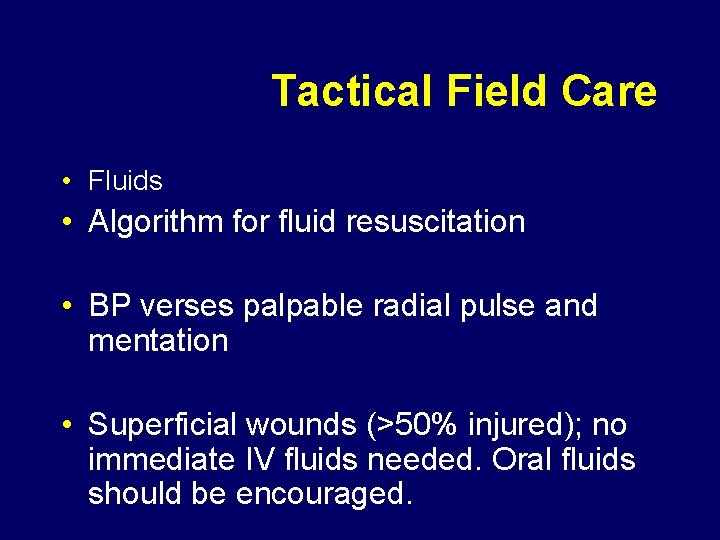 Tactical Field Care

• Fluids
• Algorithm for fluid resuscitation

• BP verses palpable radial pulse and mentation

• Superficial wounds (>50% injured); no immediate IV fluids needed. Oral fluids should be encouraged.